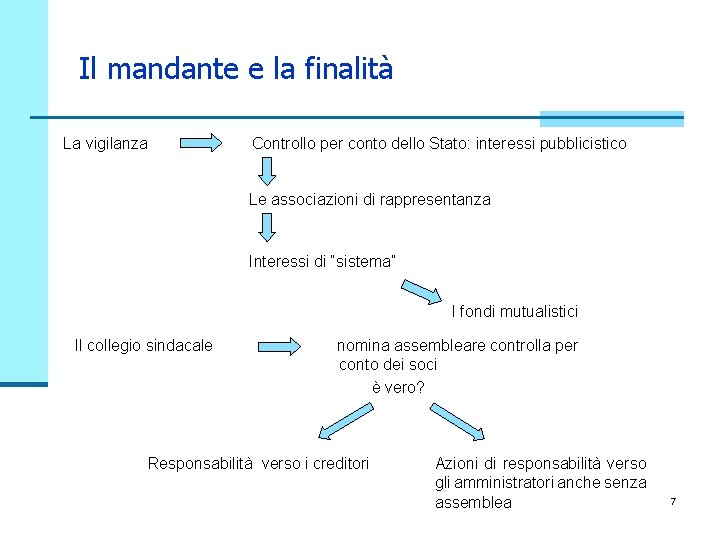 Il mandante e la finalità

La vigilanza

Controllo per conto dello Stato: interessi pubblicistico

Le associazioni di rappresentanza

Interessi di "sistema"

I fondi mutualistici

Il collegio sindacale

nomina assembleare controlla per conto dei soci

è vero?

Responsabilità verso i creditori

Azioni di responsabilità verso gli amministratori anche senza assemblea

7